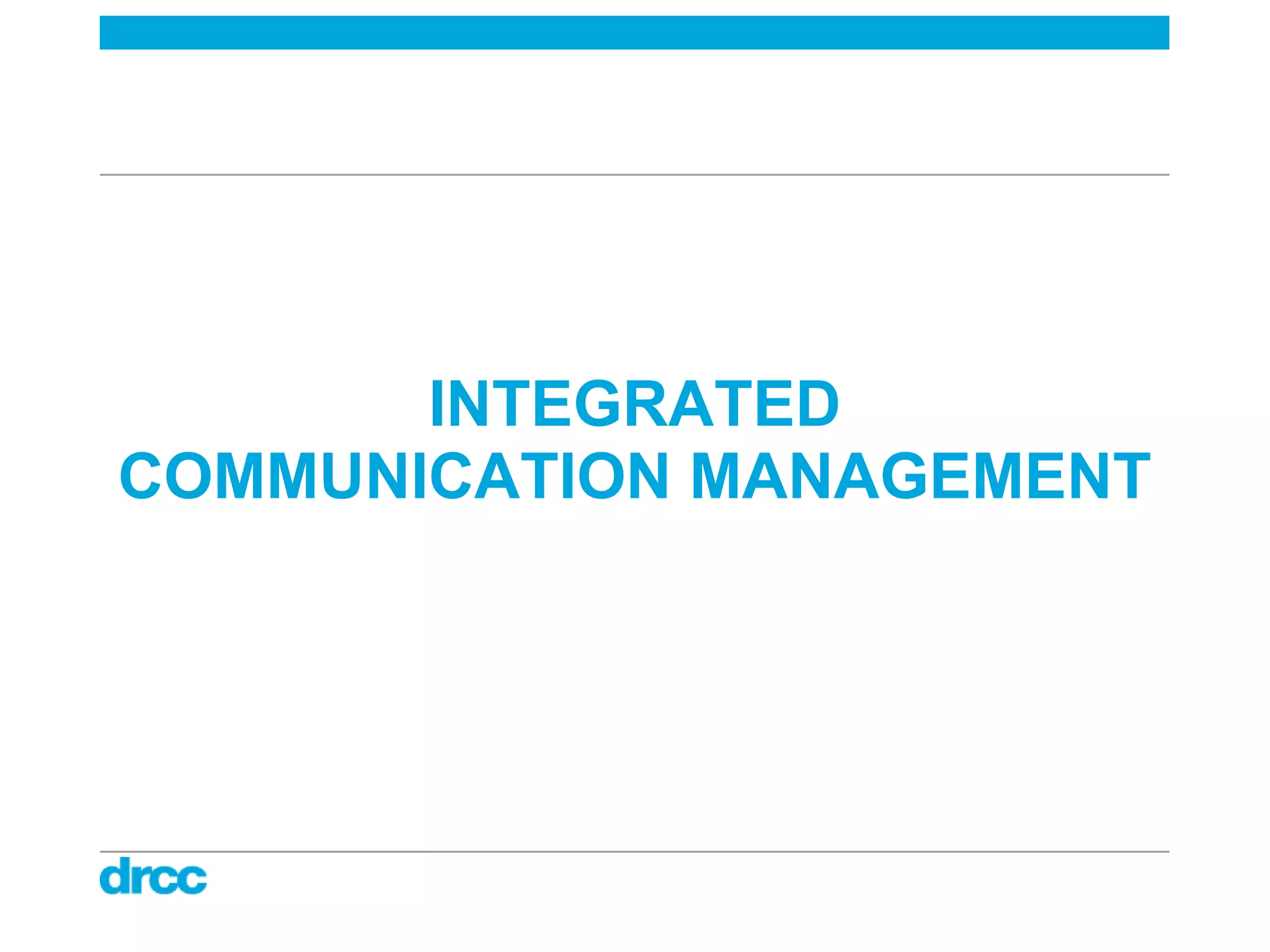 INTEGRATED COMMUNICATION MANAGEMENT

drcc